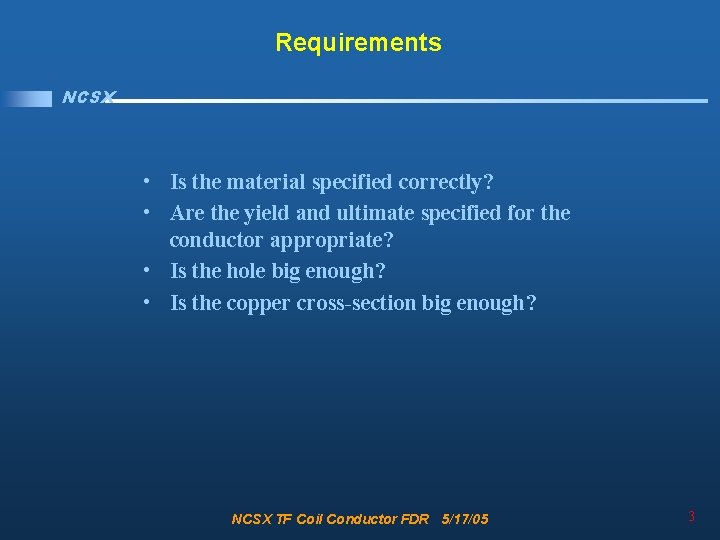 Requirements

NCSX

• Is the material specified correctly?
• Are the yield and ultimate specified for the conductor appropriate?
• Is the hole big enough?
• Is the copper cross-section big enough?

NCSX TF Coil Conductor FDR 5/17/05

3